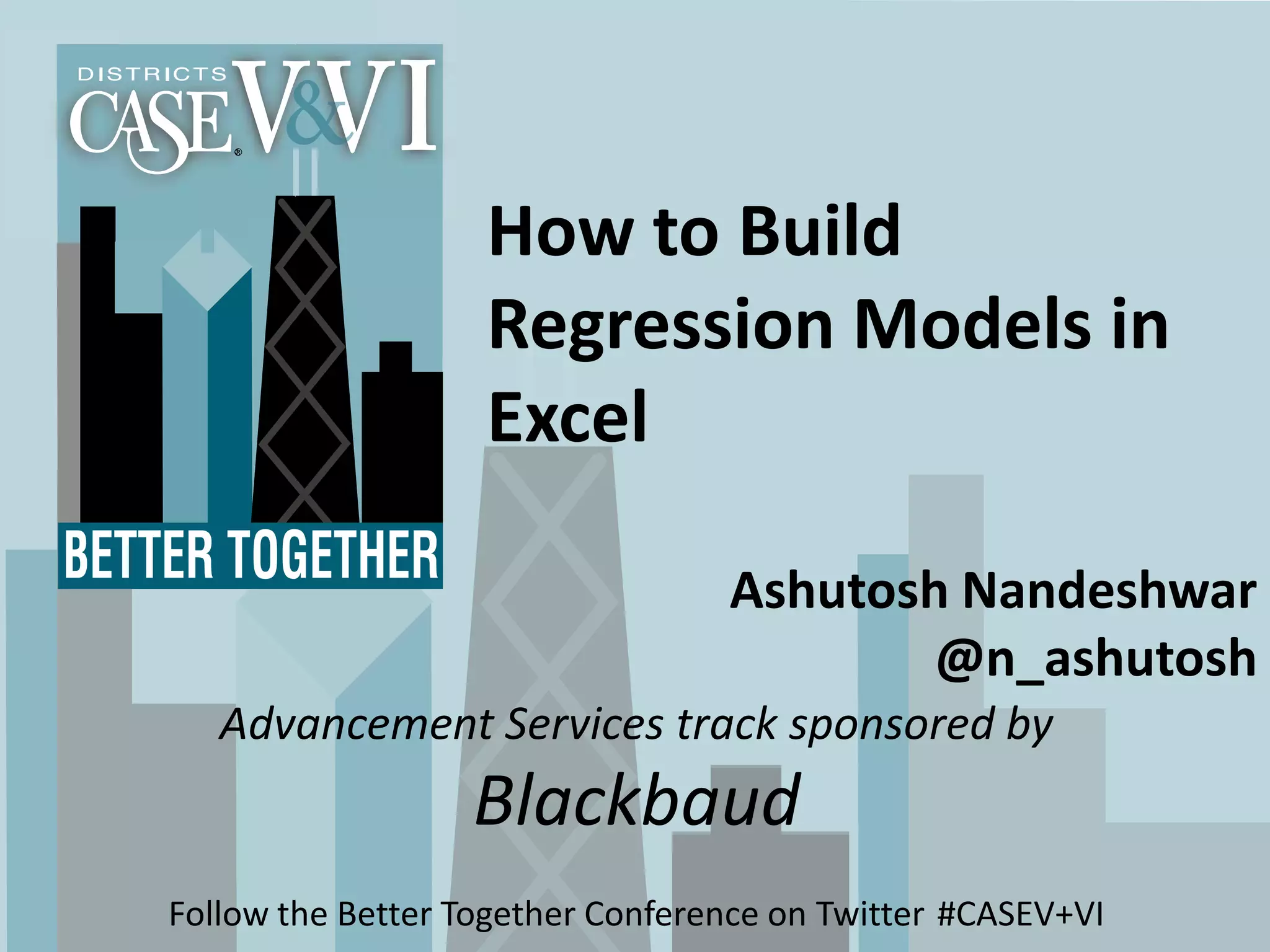 DISTRICTS
CASE® V&VI

BETTER TOGETHER

How to Build Regression Models in Excel

Ashutosh Nandeshwar
@n_ashutosh

Advancement Services track sponsored by

Blackbaud

Follow the Better Together Conference on Twitter #CASEV+VI